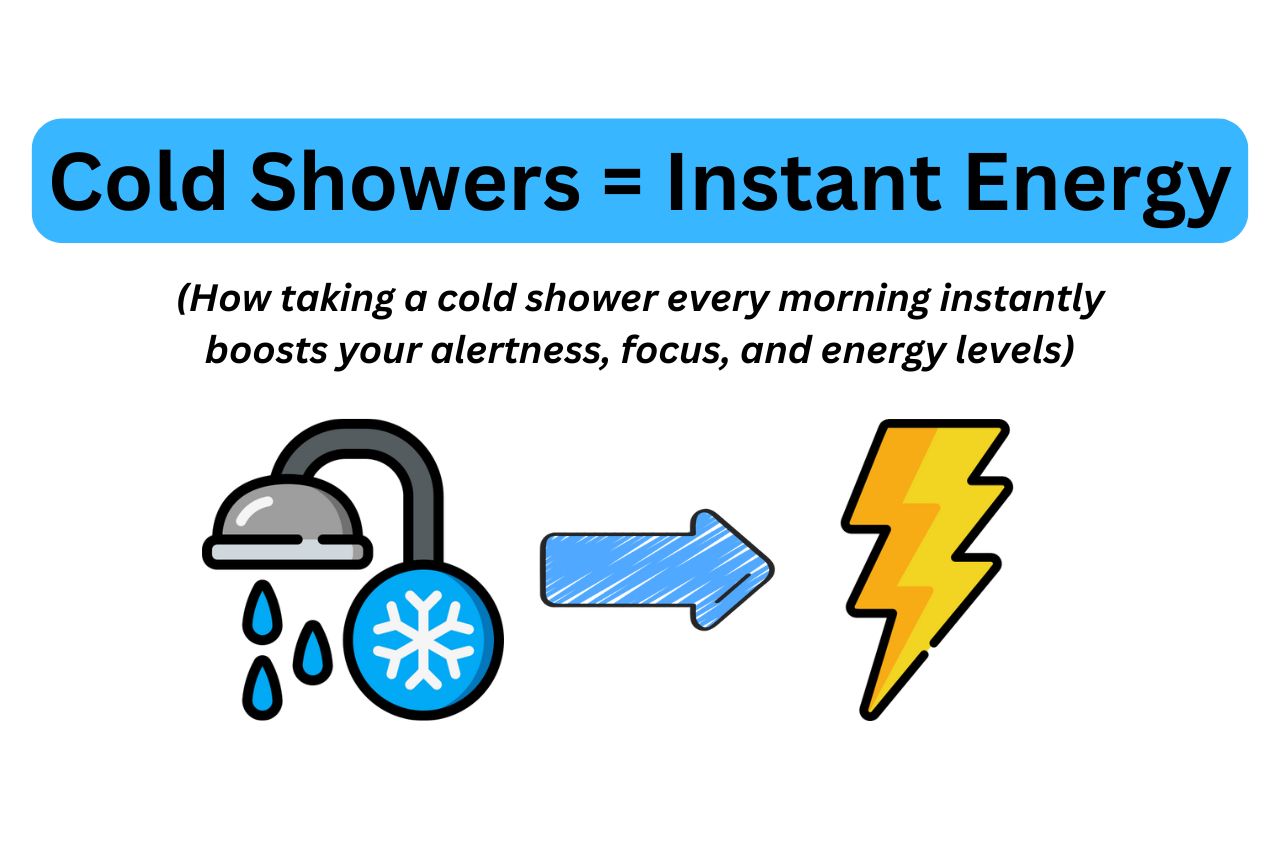 Cold Showers = Instant Energy

(How taking a cold shower every morning instantly boosts your alertness, focus, and energy levels)